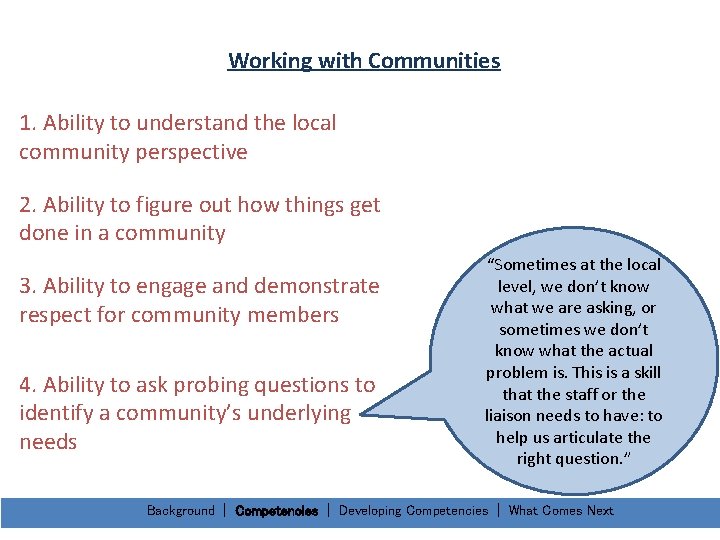 Working with Communities

1. Ability to understand the local community perspective

2. Ability to figure out how things get done in a community

3. Ability to engage and demonstrate respect for community members

4. Ability to ask probing questions to identify a community's underlying needs

"Sometimes at the local level, we don't know what we are asking, or sometimes we don't know what the actual problem is. This is a skill that the staff or the liaison needs to have: to help us articulate the right question."

Background | Competencies | Developing Competencies | What Comes Next